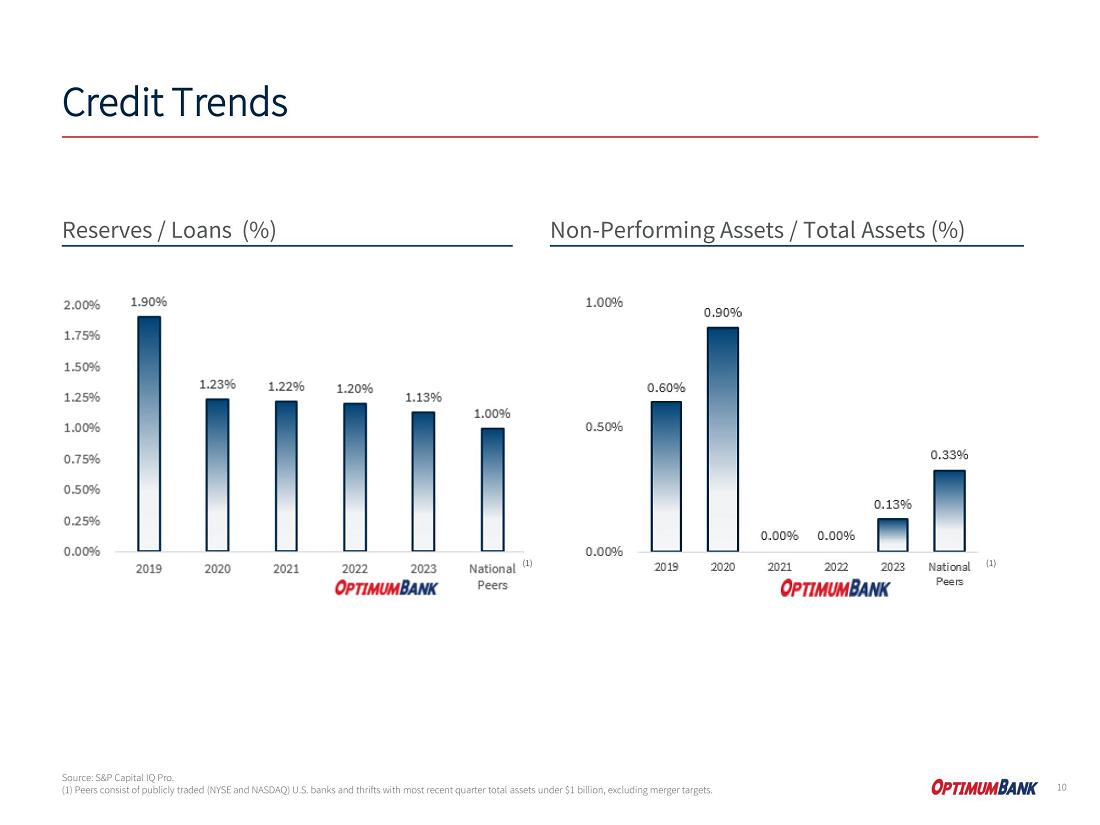 Credit Trends

Reserves / Loans (%)

2.00%
1.75%
1.50%
1.25%
1.00%
0.75%
0.50%
0.25%
0.00%

1.90%
1.23%
1.22%
1.20%
1.13%
1.00%

2019
2020
2021
2022
2023
National Peers (1)

OPTIMUMBANK

Non-Performing Assets / Total Assets (%)

1.00%
0.50%
0.00%

0.60%
0.90%
0.00%
0.00%
0.13%
0.33%

2019
2020
2021
2022
2023
National Peers (1)

OPTIMUMBANK

Source: S&P Capital IQ Pro.
(1) Peers consist of publicly traded (NYSE and NASDAQ) U.S. banks and thrifts with most recent quarter total assets under $1 billion, excluding merger targets.

OPTIMUMBANK 10